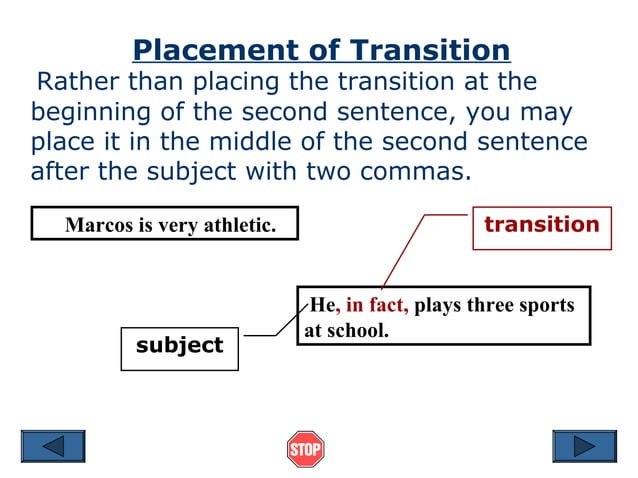 Placement of Transition

Rather than placing the transition at the beginning of the second sentence, you may place it in the middle of the second sentence after the subject with two commas.

Marcos is very athletic.

transition

He, in fact, plays three sports at school.

subject

STOP